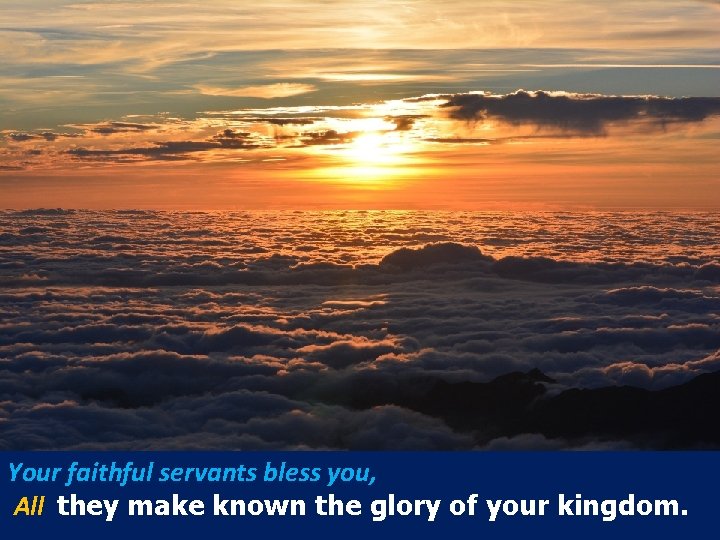 Your faithful servants bless you,
All they make known the glory of your kingdom.